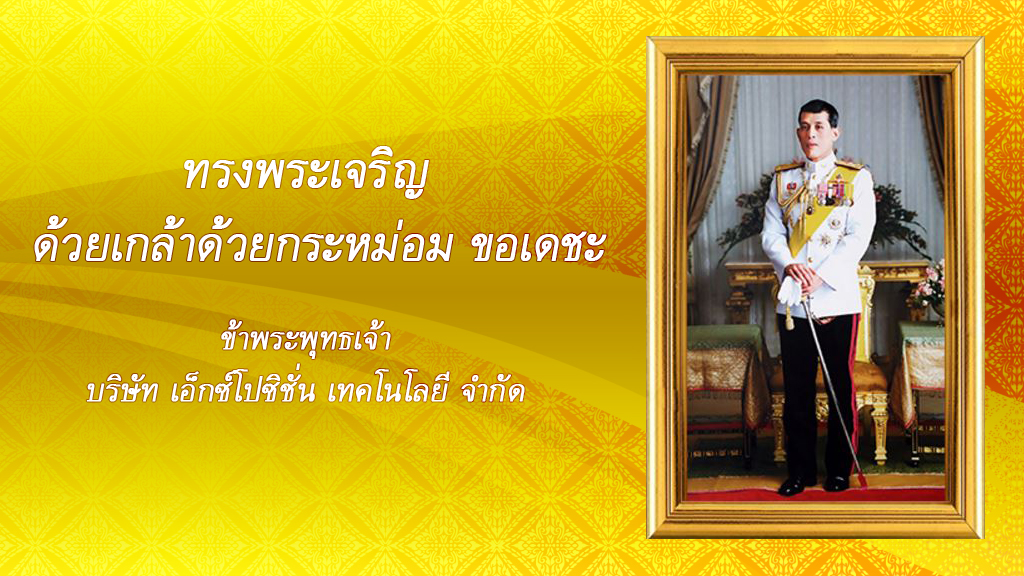 ทรงพระเจริญ
ด้วยเกล้าด้วยกระหม่อม ขอเดชะ

ข้าพระพุทธเจ้า
บริษัท เอ็กซ์โปซิชั่น เทคโนโลยี จำกัด